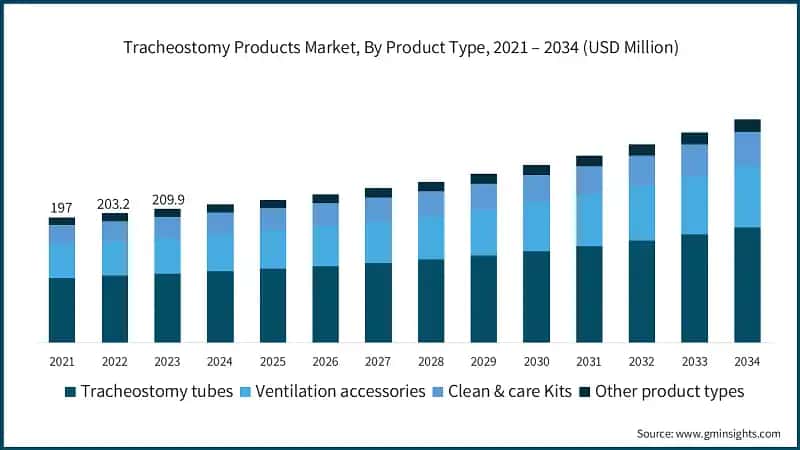 Tracheostomy Products Market, By Product Type, 2021 – 2034 (USD Million)

197
203.2
209.9

2021 2022 2023 2024 2025 2026 2027 2028 2029 2030 2031 2032 2033 2034

Tracheostomy tubes
Ventilation accessories
Clean & care Kits
Other product types

Source: www.gminsights.com